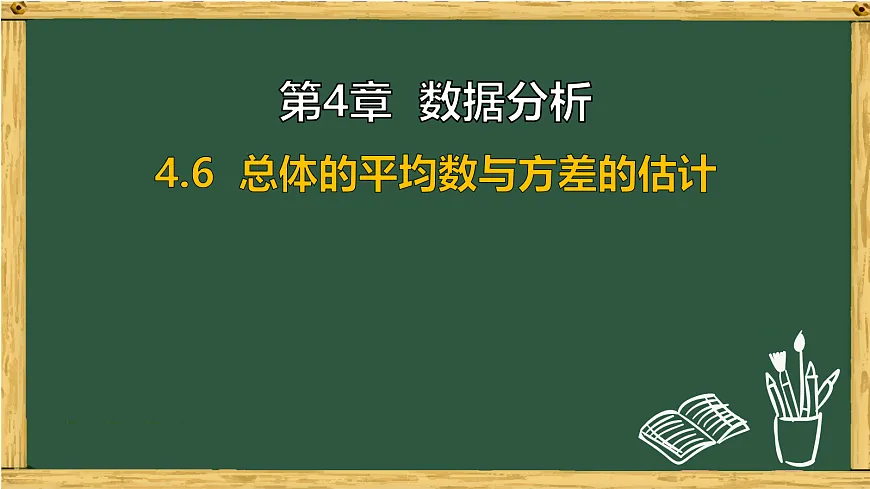 第4章 数据分析

4.6 总体的平均数与方差的估计